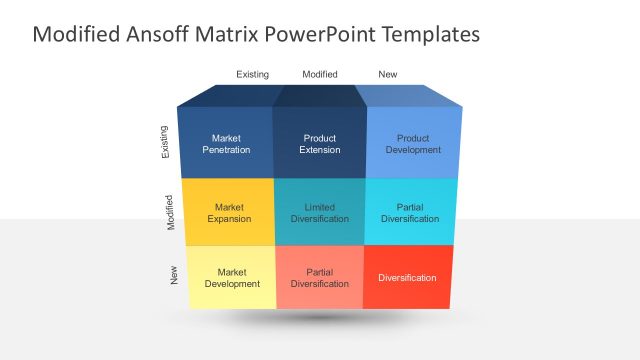 Modified Ansoff Matrix PowerPoint Templates

|  | Existing | Modified | New |
|---|---|---|---|
| Existing | Market Penetration | Product Extension | Product Development |
| Modified | Market Expansion | Limited Diversification | Partial Diversification |
| New | Market Development | Partial Diversification | Diversification |